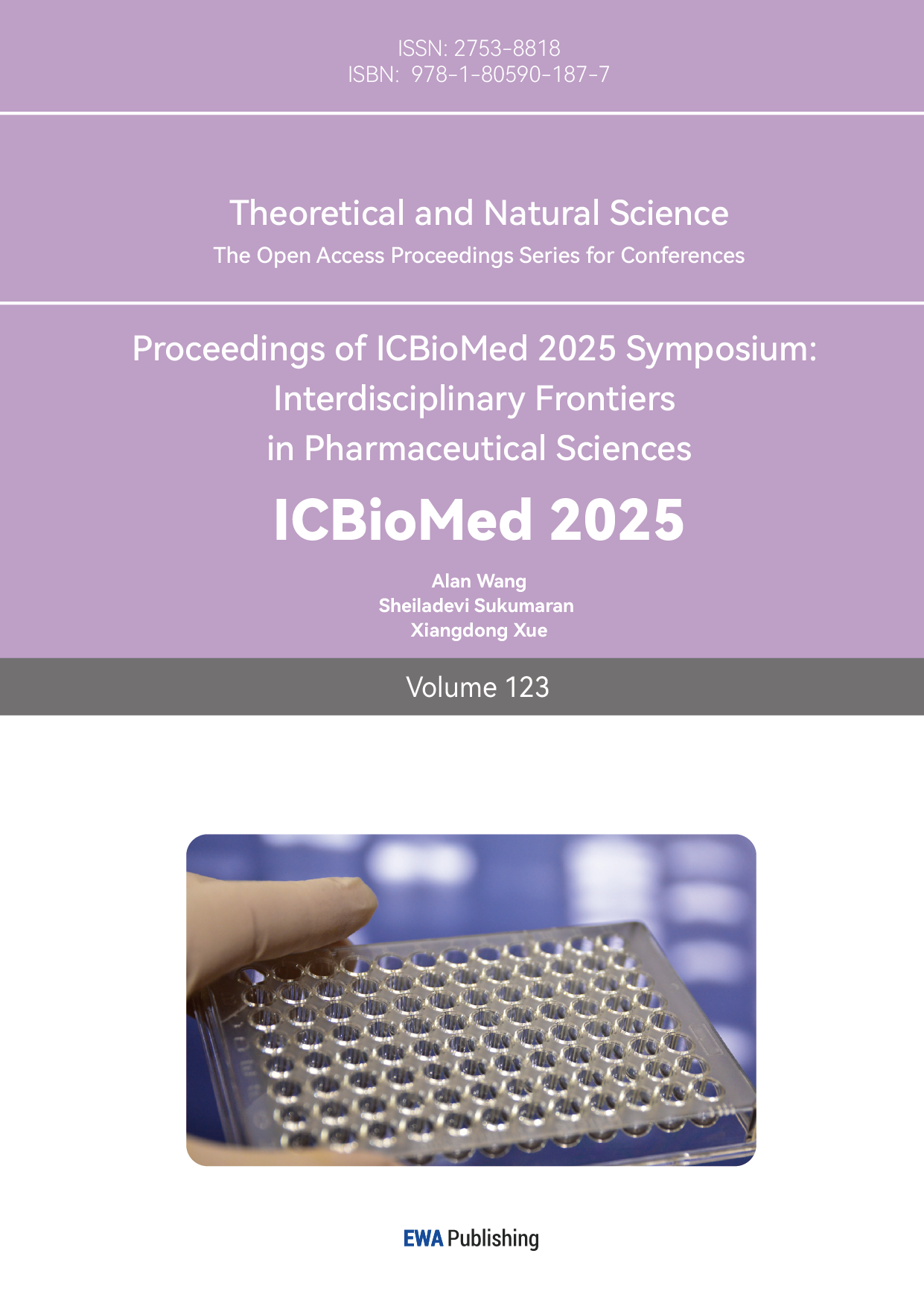 ISSN: 2753-8818
ISBN: 978-1-80590-187-7

Theoretical and Natural Science
The Open Access Proceedings Series for Conferences

Proceedings of ICBioMed 2025 Symposium: Interdisciplinary Frontiers in Pharmaceutical Sciences

ICBioMed 2025

Alan Wang
Sheiladevi Sukumaran
Xiangdong Xue

Volume 123

EWA Publishing